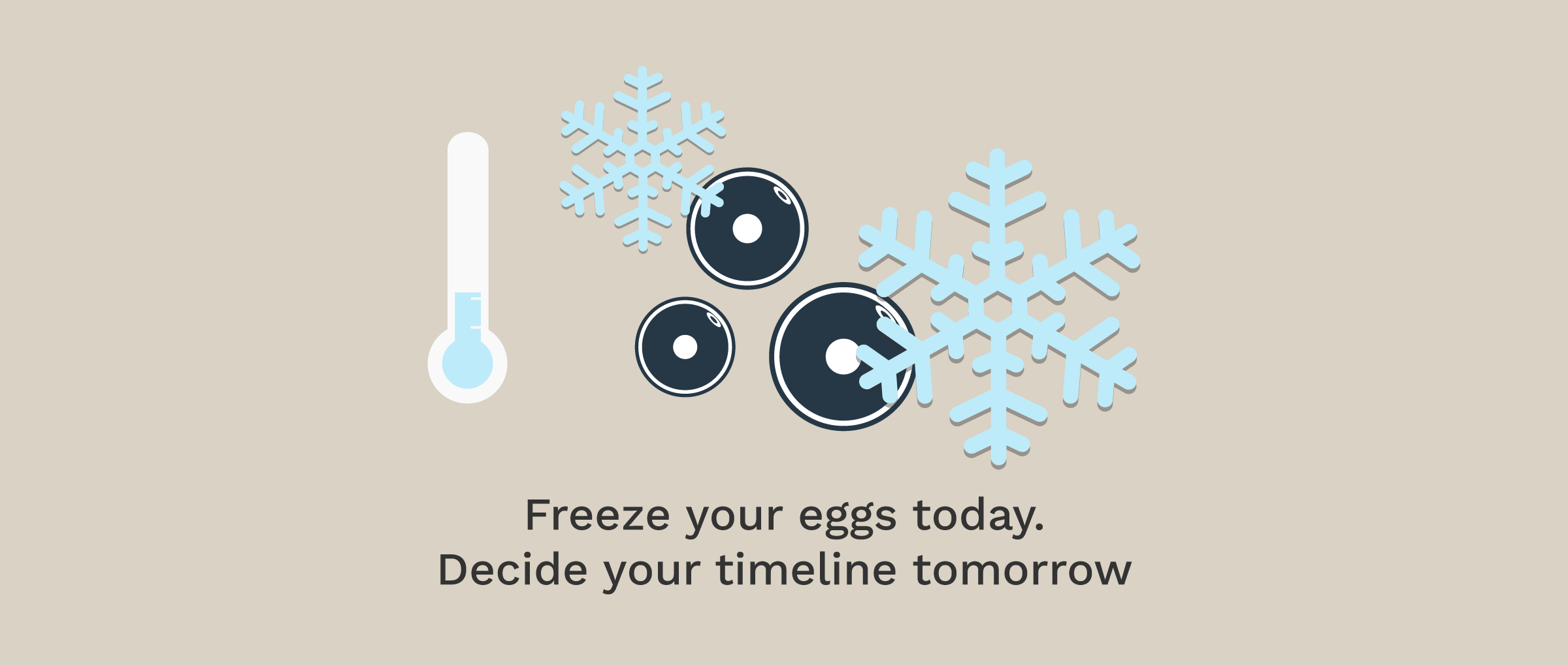 Freeze your eggs today.
Decide your timeline tomorrow